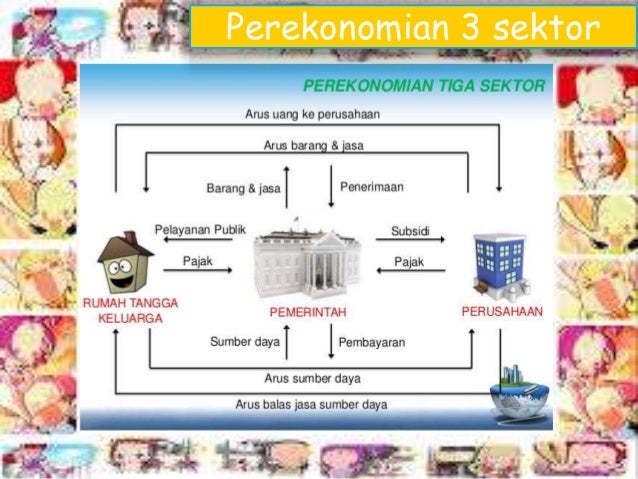 Perekonomian 3 sektor

PEREKONOMIAN TIGA SEKTOR

Arus uang ke perusahaan

Arus barang & jasa

Barang & jasa

Penerimaan

Pelayanan Publik

Pajak

Subsidi

Pajak

RUMAH TANGGA KELUARGA

PEMERINTAH

PERUSAHAAN

Sumber daya

Pembayaran

Arus sumber daya

Arus balas jasa sumber daya